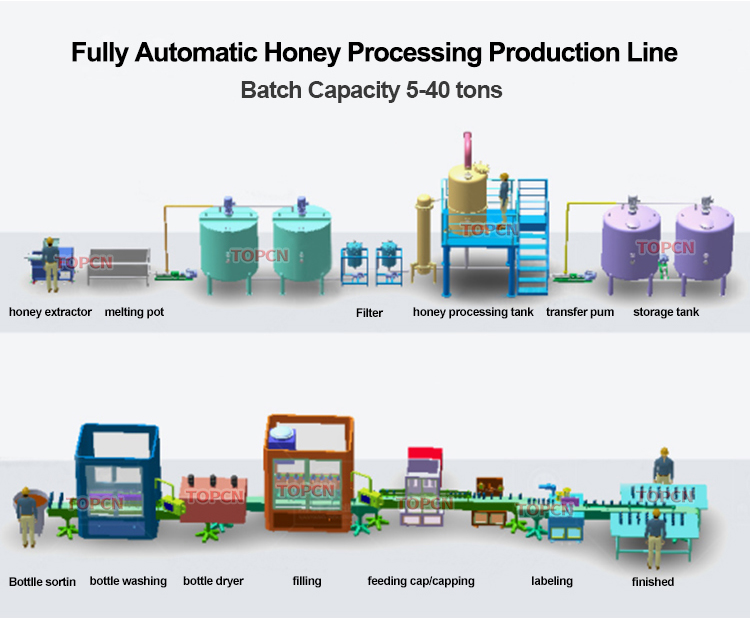 Fully Automatic Honey Processing Production Line

Batch Capacity 5-40 tons

TOPCN TOPCN TOPCN TOPCN

honey extractor melting pot Filter honey processing tank transfer pum storage tank

TOPCN TOPCN TOPCN TOPCN TOPCN TOPCN

Bottlle sortin bottle washing bottle dryer filling feeding cap/capping labeling finished